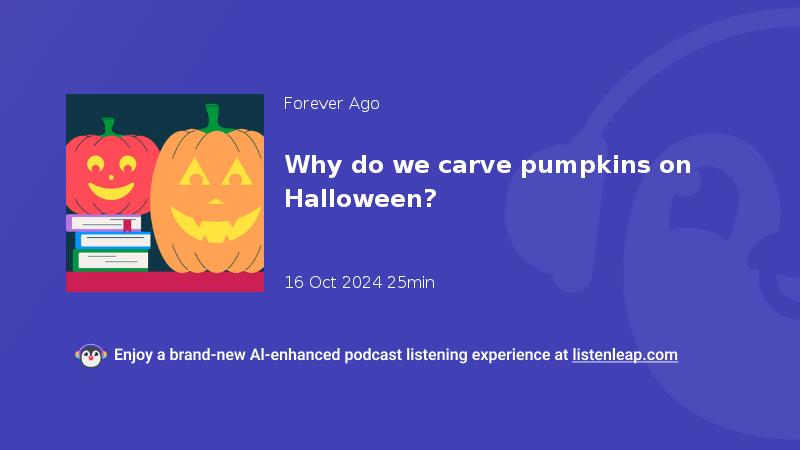 Forever Ago

Why do we carve pumpkins on Halloween?

16 Oct 2024 25min

Enjoy a brand-new AI-enhanced podcast listening experience at listenleap.com